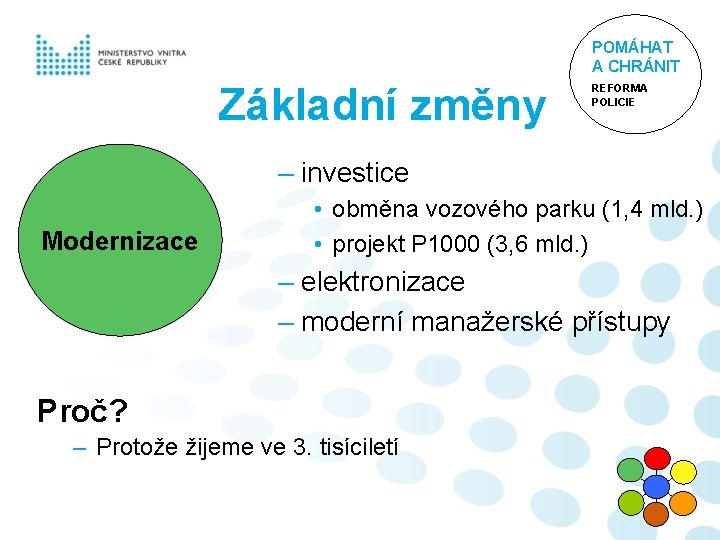 MINISTERSTVO VNITRA
ČESKÉ REPUBLIKY

POMÁHAT
A CHRÁNIT
REFORMA
POLICIE

Základní změny

Modernizace

– investice
• obměna vozového parku (1,4 mld.)
• projekt P1000 (3,6 mld.)
– elektronizace
– moderní manažerské přístupy

Proč?
– Protože žijeme ve 3. tisíciletí